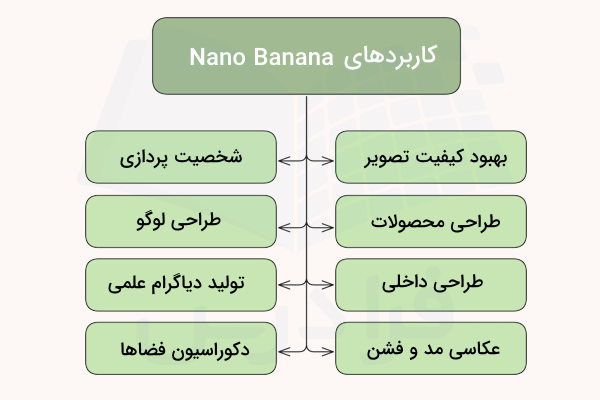 کاربردهای Nano Banana

بهبود کیفیت تصویر

شخصیت پردازی

طراحی محصولات

طراحی لوگو

طراحی داخلی

تولید دیاگرام علمی

عکاسی مد و فشن

دکوراسیون فضاها